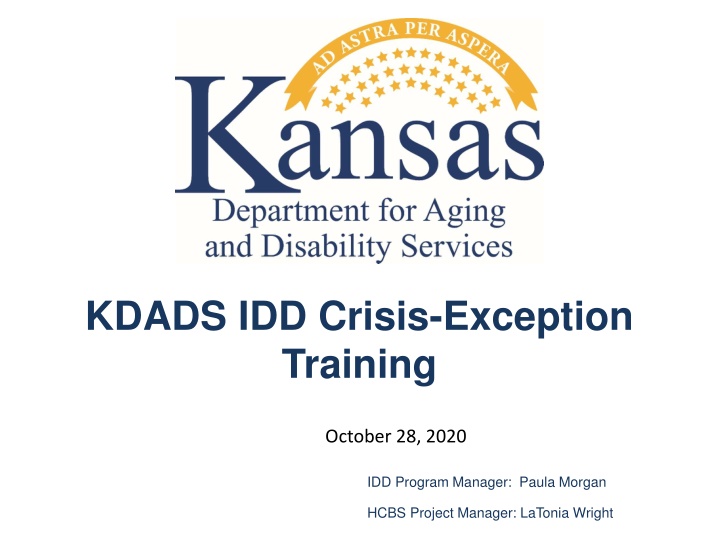 AD ASTRA PER ASPERA

Kansas

Department for Aging and Disability Services

KDADS IDD Crisis-Exception Training

October 28, 2020

IDD Program Manager: Paula Morgan

HCBS Project Manager: LaTonia Wright